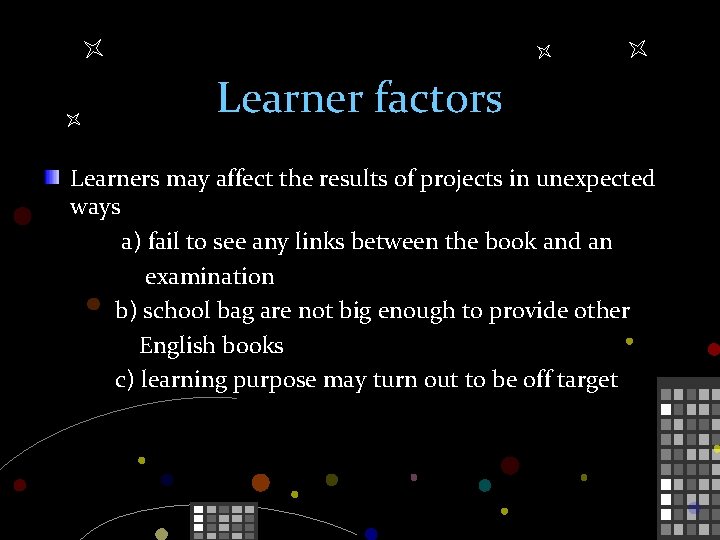 Learner factors

Learners may affect the results of projects in unexpected ways

a) fail to see any links between the book and an examination

b) school bag are not big enough to provide other English books

c) learning purpose may turn out to be off target